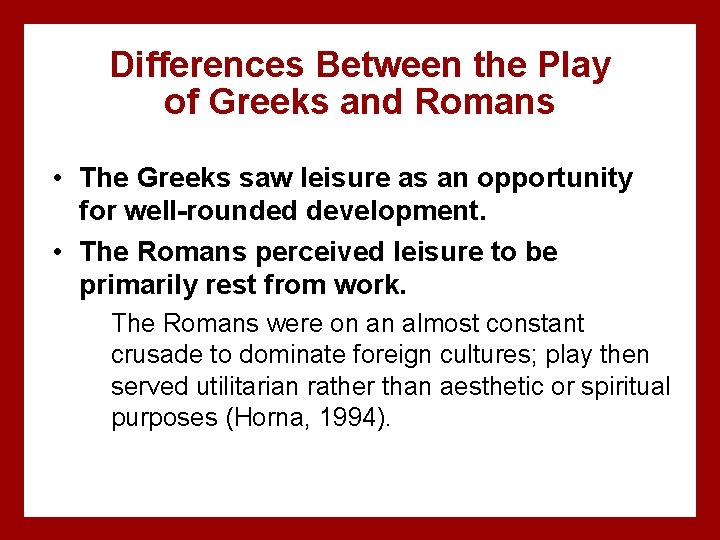 Differences Between the Play of Greeks and Romans

• The Greeks saw leisure as an opportunity for well-rounded development.

• The Romans perceived leisure to be primarily rest from work.

The Romans were on an almost constant crusade to dominate foreign cultures; play then served utilitarian rather than aesthetic or spiritual purposes (Horna, 1994).